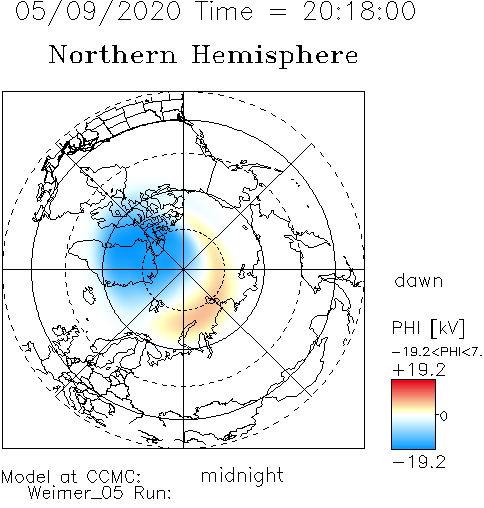 05/09/2020 Time = 20:18:00

Northern Hemisphere

dawn

PHI [kV]

−19.2<PHI<7.

+19.2

0

−19.2

Model at CCMC:
Weimer_05 Run:

midnight